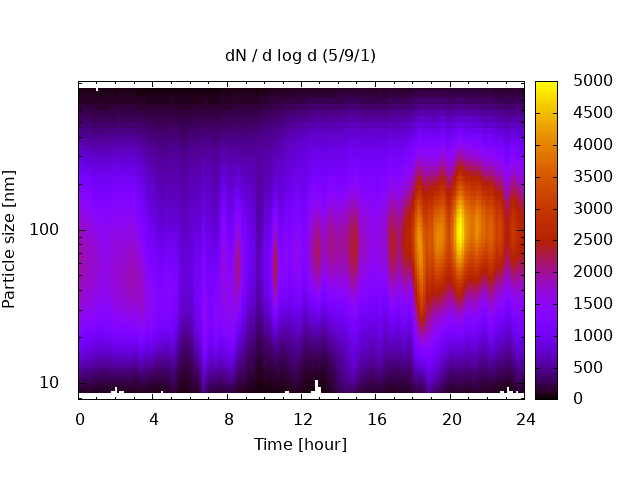 dN / d log d (5/9/1)

Particle size [nm]

100

10

0 4 8 12 16 20 24

Time [hour]

5000
4500
4000
3500
3000
2500
2000
1500
1000
500
0